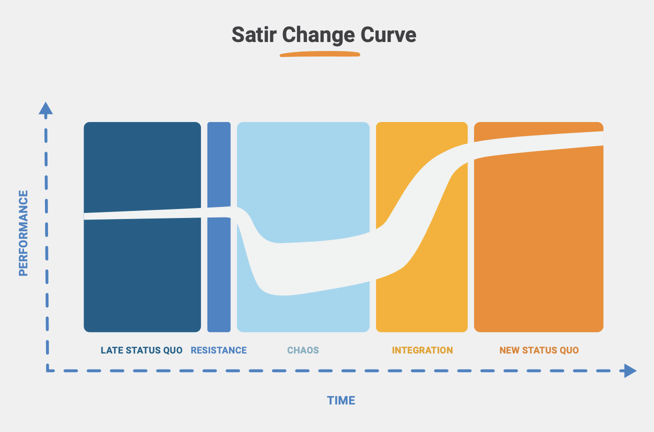 Satir Change Curve

PERFORMANCE

LATE STATUS QUO
RESISTANCE
CHAOS
INTEGRATION
NEW STATUS QUO

TIME